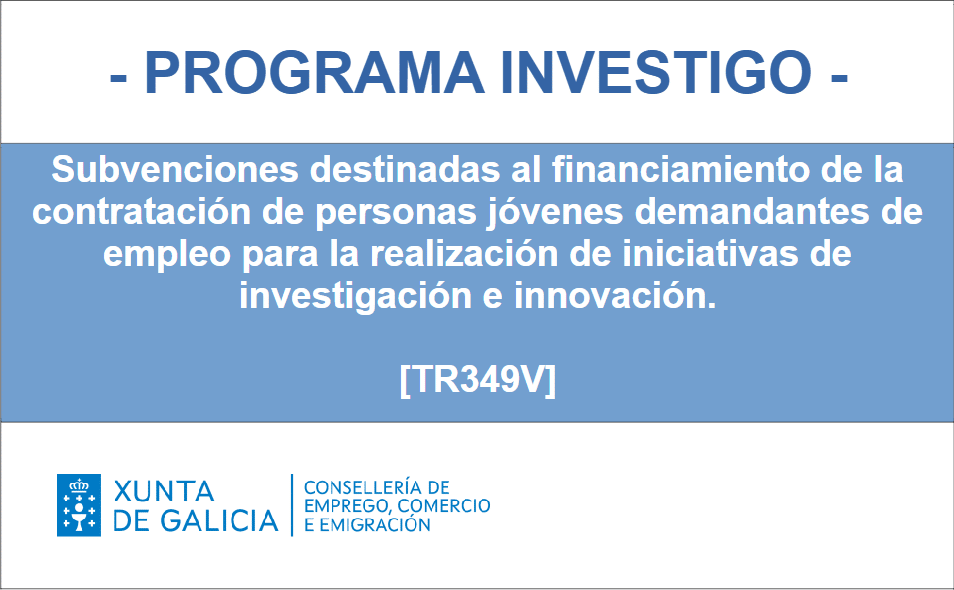 - PROGRAMA INVESTIGO -

Subvenciones destinadas al financiamiento de la contratación de personas jóvenes demandantes de empleo para la realización de iniciativas de investigación e innovación.

[TR349V]

XUNTA DE GALICIA

CONSELLERÍA DE EMPREGO, COMERCIO E EMIGRACIÓN